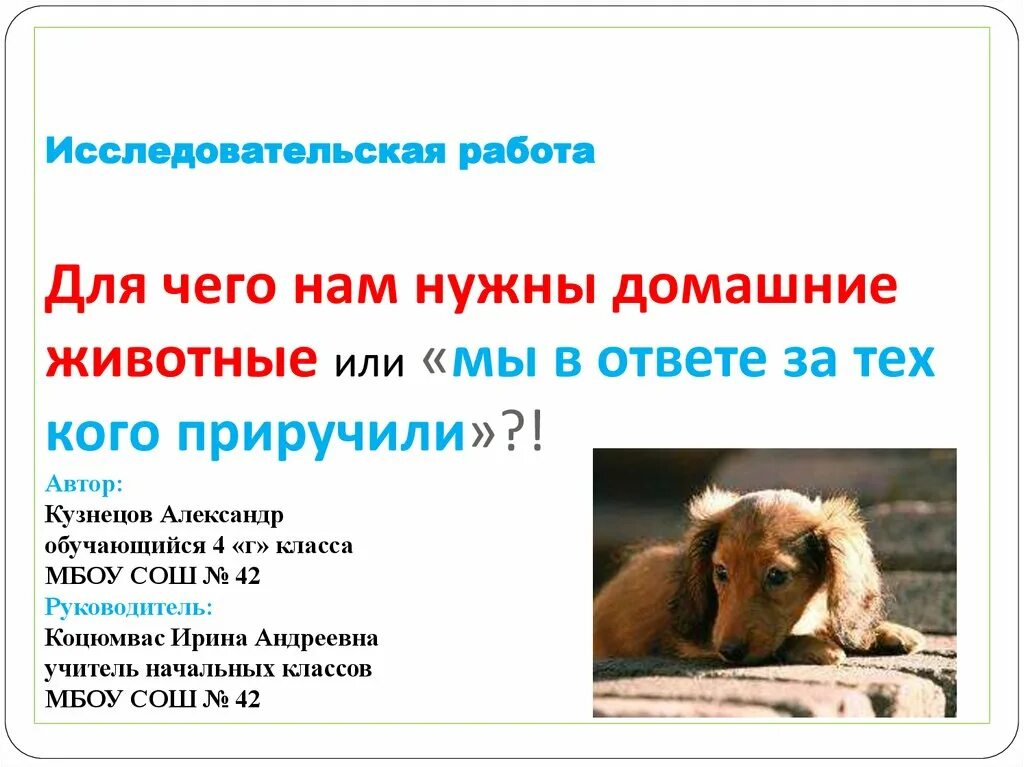 Исследовательская работа

Для чего нам нужны домашние животные или «мы в ответе за тех кого приручили»?!

Автор:
Кузнецов Александр
обучающийся 4 «г» класса
МБОУ СОШ № 42
Руководитель:
Коцюмвас Ирина Андреевна
учитель начальных классов
МБОУ СОШ № 42